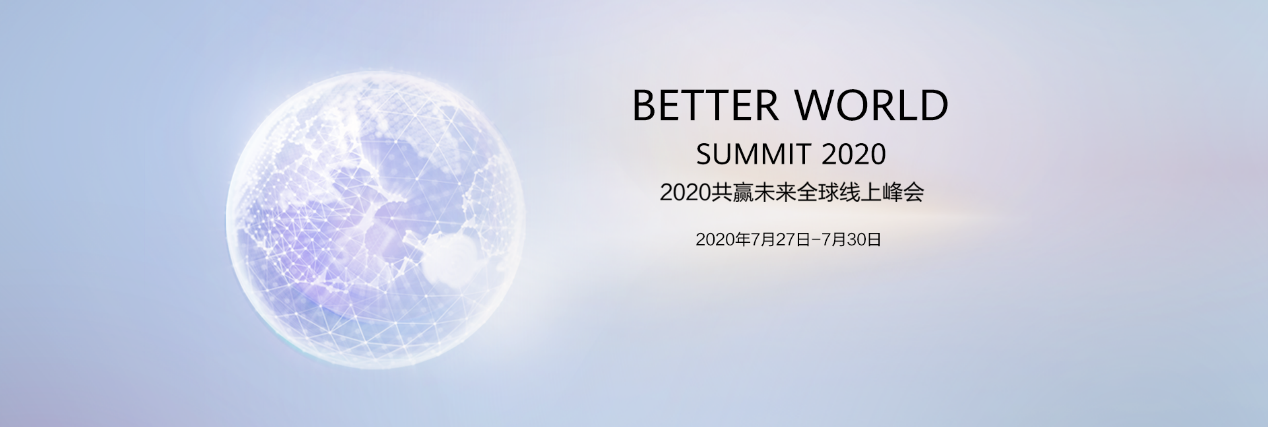 BETTER WORLD
SUMMIT 2020
2020共赢未来全球线上峰会

2020年7月27日-7月30日